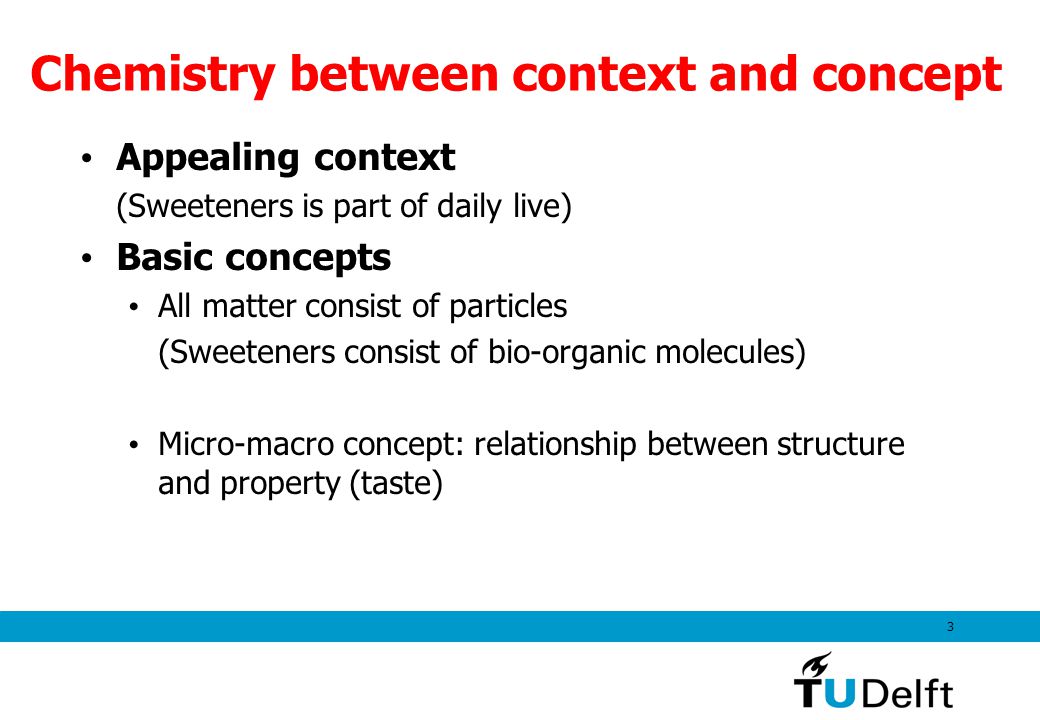 Chemistry between context and concept

• Appealing context
(Sweeteners is part of daily live)

• Basic concepts
• All matter consist of particles
(Sweeteners consist of bio-organic molecules)

• Micro-macro concept: relationship between structure and property (taste)

3

TUDelft